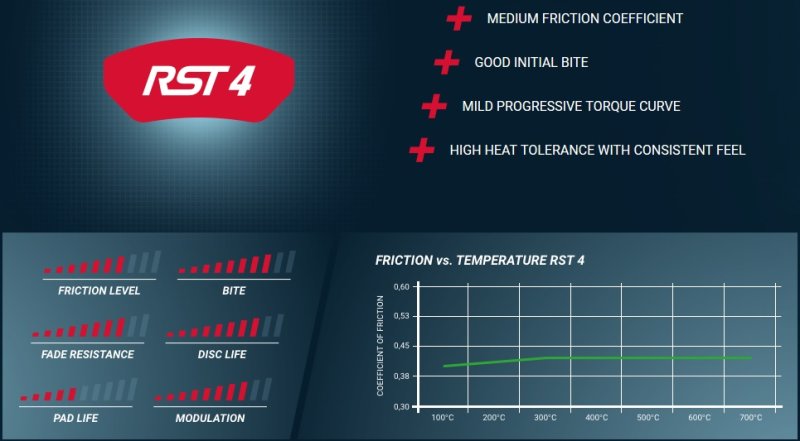 RST 4

MEDIUM FRICTION COEFFICIENT

GOOD INITIAL BITE

MILD PROGRESSIVE TORQUE CURVE

HIGH HEAT TOLERANCE WITH CONSISTENT FEEL

FRICTION LEVEL

BITE

FADE RESISTANCE

DISC LIFE

PAD LIFE

MODULATION

FRICTION vs. TEMPERATURE RST 4

COEFFICIENT OF FRICTION

0,60
0,53
0,45
0,38
0,30

100°C 200°C 300°C 400°C 500°C 600°C 700°C